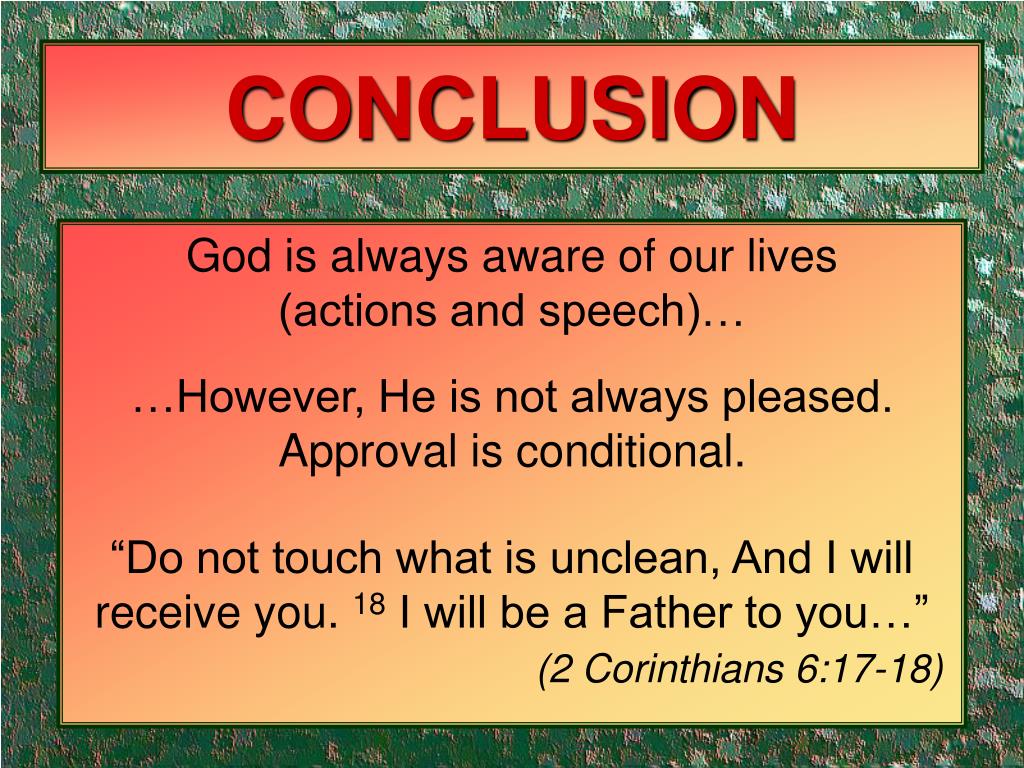 CONCLUSION

God is always aware of our lives (actions and speech)…

…However, He is not always pleased. Approval is conditional.

“Do not touch what is unclean, And I will receive you. $^{18}$ I will be a Father to you…”
(2 Corinthians 6:17-18)